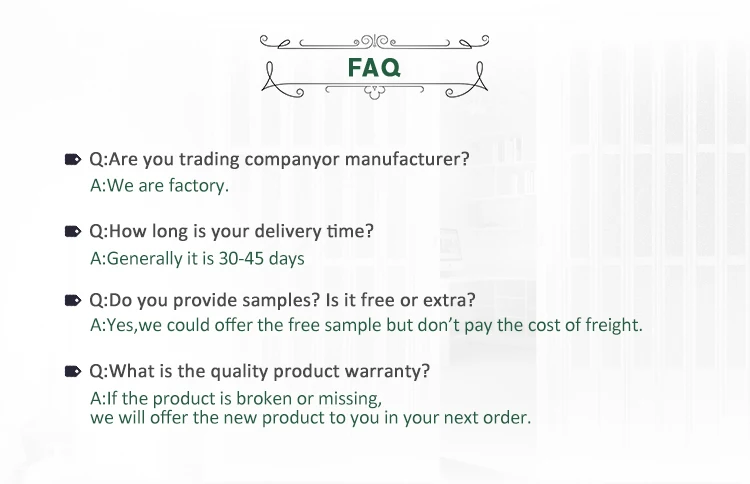 FAQ

Q:Are you trading companyor manufacturer?
A:We are factory.

Q:How long is your delivery time?
A:Generally it is 30-45 days

Q:Do you provide samples? Is it free or extra?
A:Yes,we could offer the free sample but don't pay the cost of freight.

Q:What is the quality product warranty?
A:If the product is broken or missing,
we will offer the new product to you in your next order.